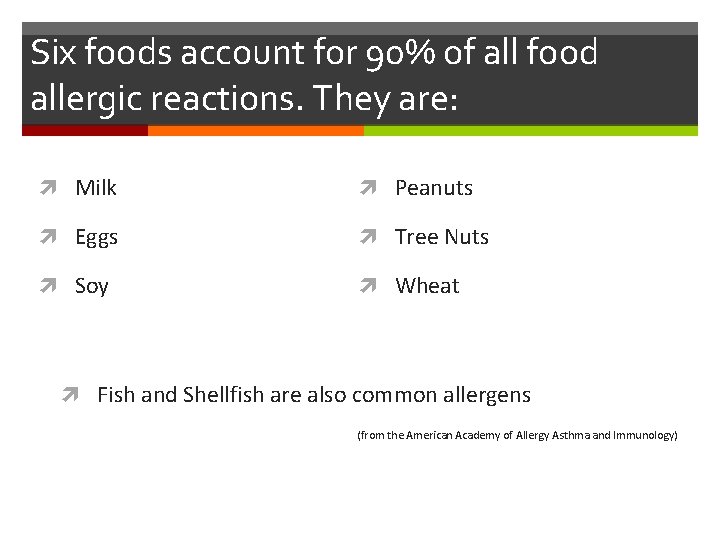 Six foods account for 90% of all food allergic reactions. They are:

Milk

Eggs

Soy

Peanuts

Tree Nuts

Wheat

Fish and Shellfish are also common allergens

(from the American Academy of Allergy Asthma and Immunology)